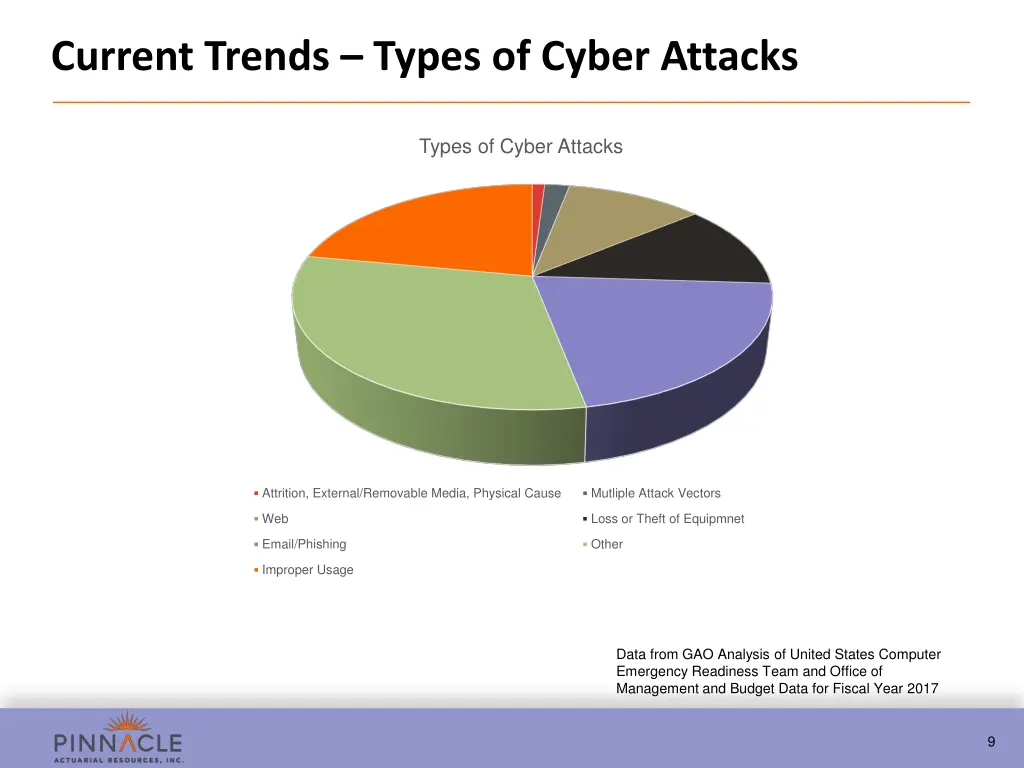 Current Trends – Types of Cyber Attacks

Types of Cyber Attacks

Attrition, External/Removable Media, Physical Cause
Mutliple Attack Vectors
Web
Loss or Theft of Equipmnet
Email/Phishing
Other
Improper Usage

Data from GAO Analysis of United States Computer Emergency Readiness Team and Office of Management and Budget Data for Fiscal Year 2017

PINNACLE
ACTUARIAL RESOURCES, INC.

9